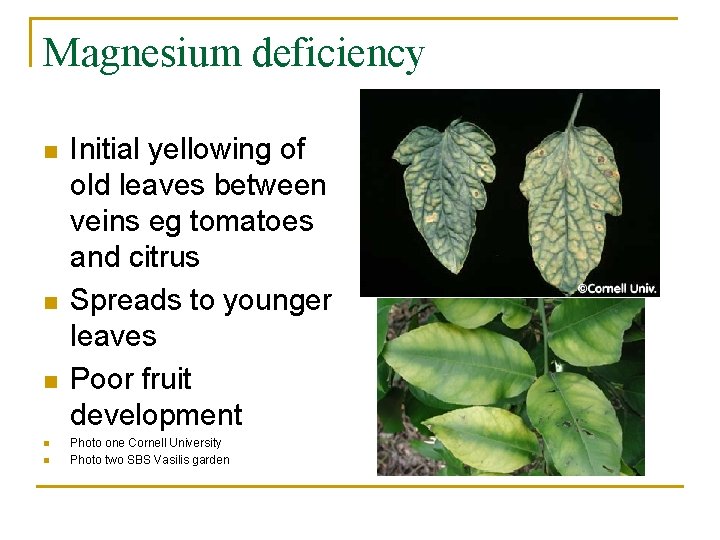 Magnesium deficiency

- Initial yellowing of old leaves between veins eg tomatoes and citrus
- Spreads to younger leaves
- Poor fruit development
- Photo one Cornell University
- Photo two SBS Vasilis garden

©Cornell Univ.